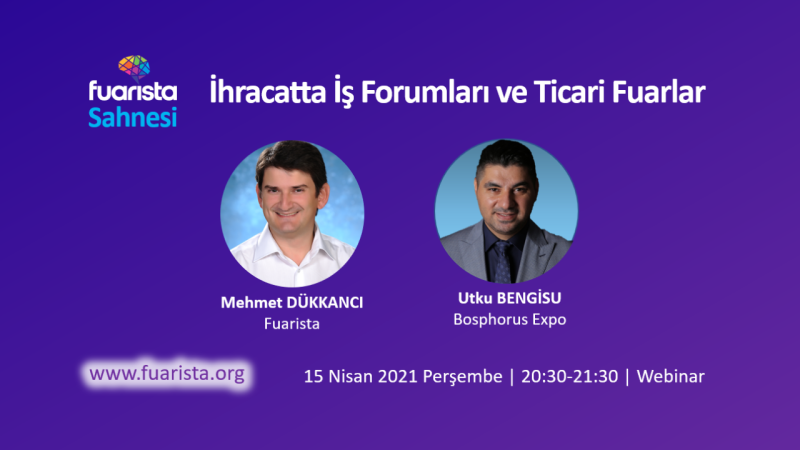 fuarista
Sahnesi

İhracatta İş Forumları ve Ticari Fuarlar

Mehmet DÜKKANCI
Fuarista

Utku BENGİSU
Bosphorus Expo

www.fuarista.org

15 Nisan 2021 Perşembe | 20:30-21:30 | Webinar